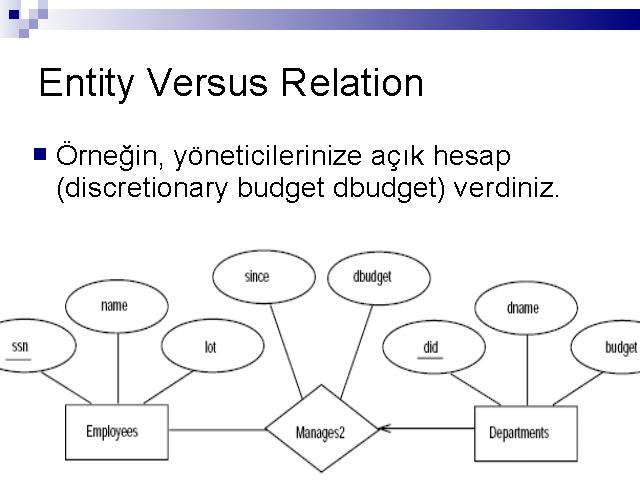 Entity Versus Relation

Örneğin, yöneticilerinize açık hesap (discretionary budget dbudget) verdiniz.

since

dbudget

name

dname

ssn

lot

did

budget

Employees

Manages2

Departments